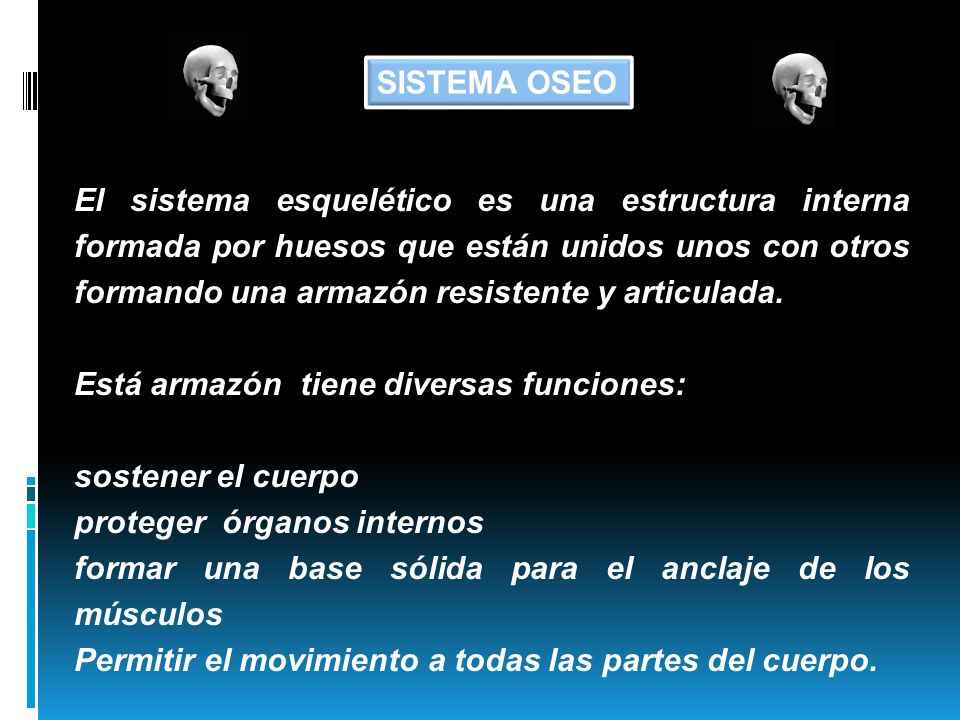 SISTEMA OSEO

El sistema esquelético es una estructura interna formada por huesos que están unidos unos con otros formando una armazón resistente y articulada.

Está armazón tiene diversas funciones:

sostener el cuerpo
proteger órganos internos
formar una base sólida para el anclaje de los músculos
Permitir el movimiento a todas las partes del cuerpo.